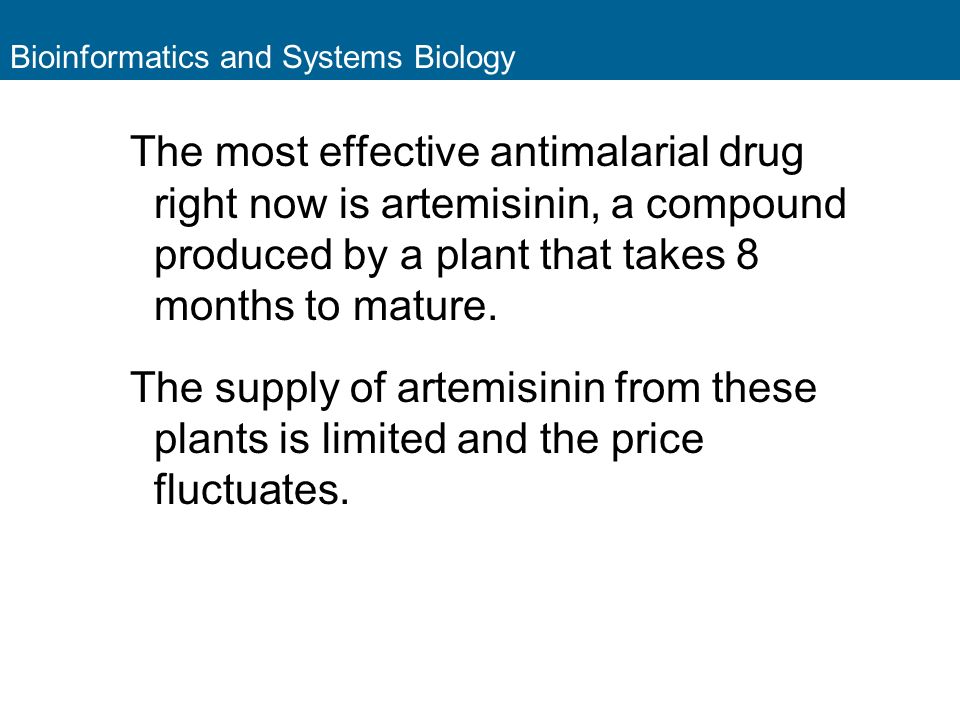 Bioinformatics and Systems Biology

The most effective antimalarial drug right now is artemisinin, a compound produced by a plant that takes 8 months to mature.

The supply of artemisinin from these plants is limited and the price fluctuates.